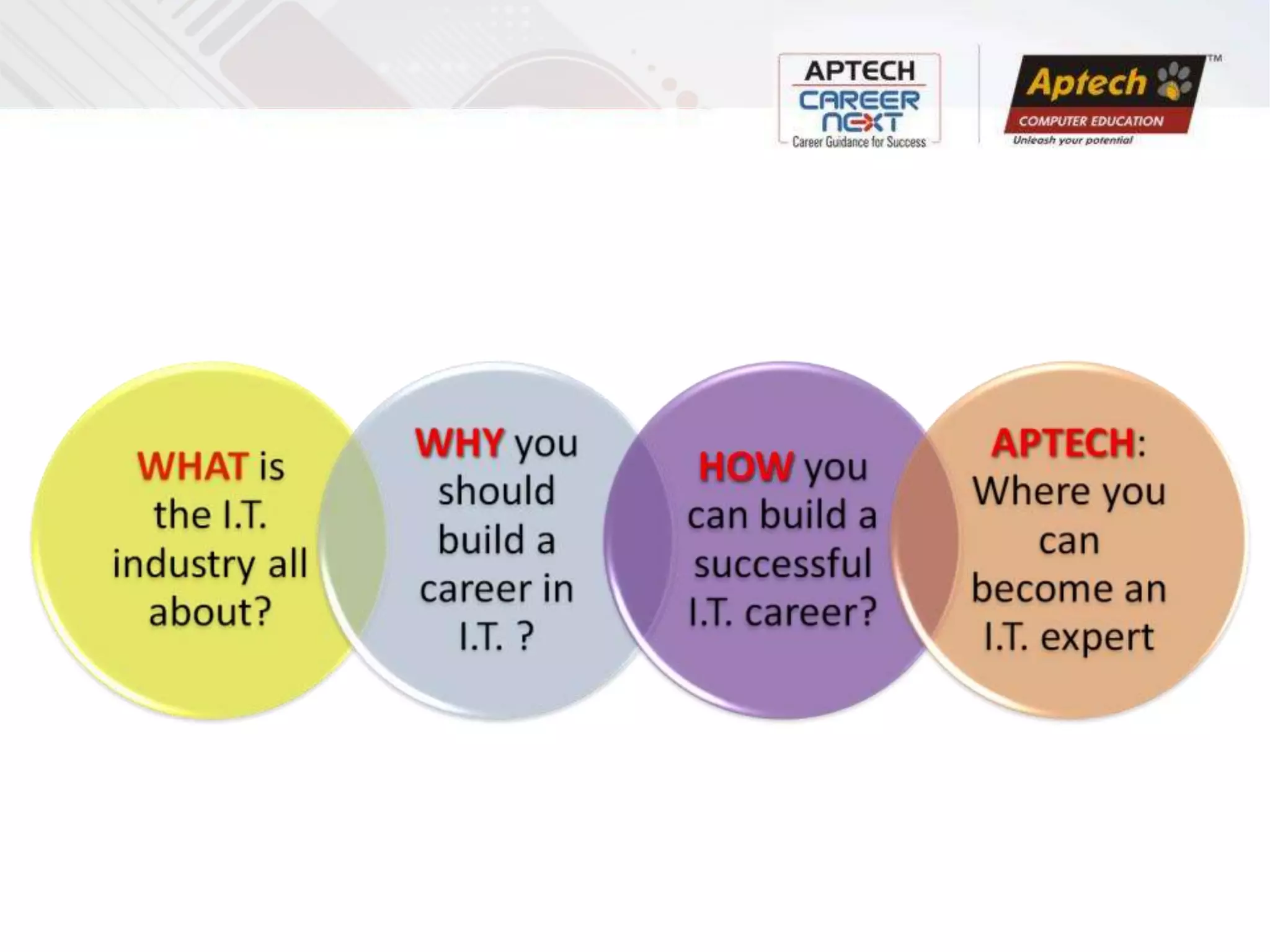 APTECH CAREER NEXT
Career Guidance for Success

Aptech™
COMPUTER EDUCATION
Unleash your potential

WHAT is the I.T. industry all about?

WHY you should build a career in I.T. ?

HOW you can build a successful I.T. career?

APTECH: Where you can become an I.T. expert